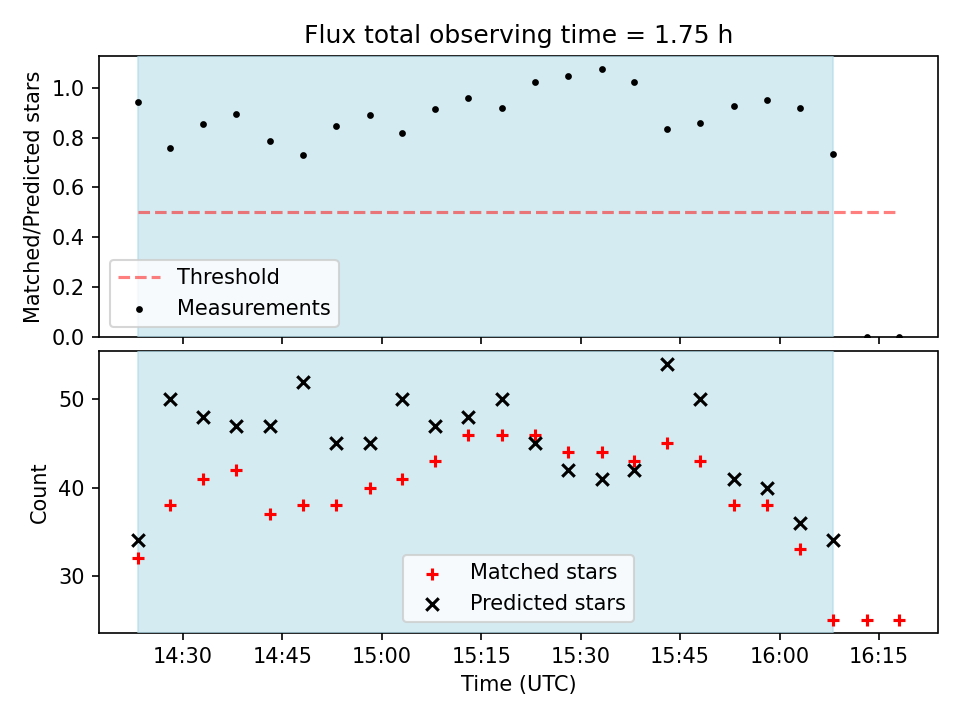 Flux total observing time = 1.75 h

Matched/Predicted stars

1.0
0.8
0.6
0.4
0.2
0.0

Threshold
Measurements

Count

50
40
30

Matched stars
Predicted stars

14:30
14:45
15:00
15:15
15:30
15:45
16:00
16:15

Time (UTC)